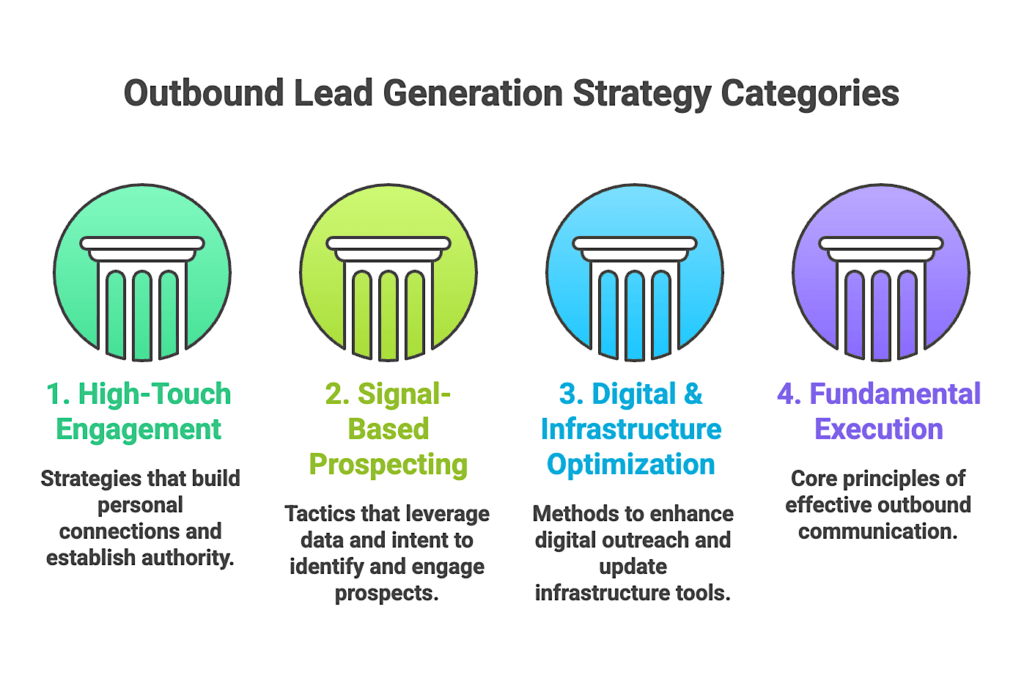 Outbound Lead Generation Strategy Categories

1. High-Touch Engagement

Strategies that build personal connections and establish authority.

2. Signal-Based Prospecting

Tactics that leverage data and intent to identify and engage prospects.

3. Digital & Infrastructure Optimization

Methods to enhance digital outreach and update infrastructure tools.

4. Fundamental Execution

Core principles of effective outbound communication.